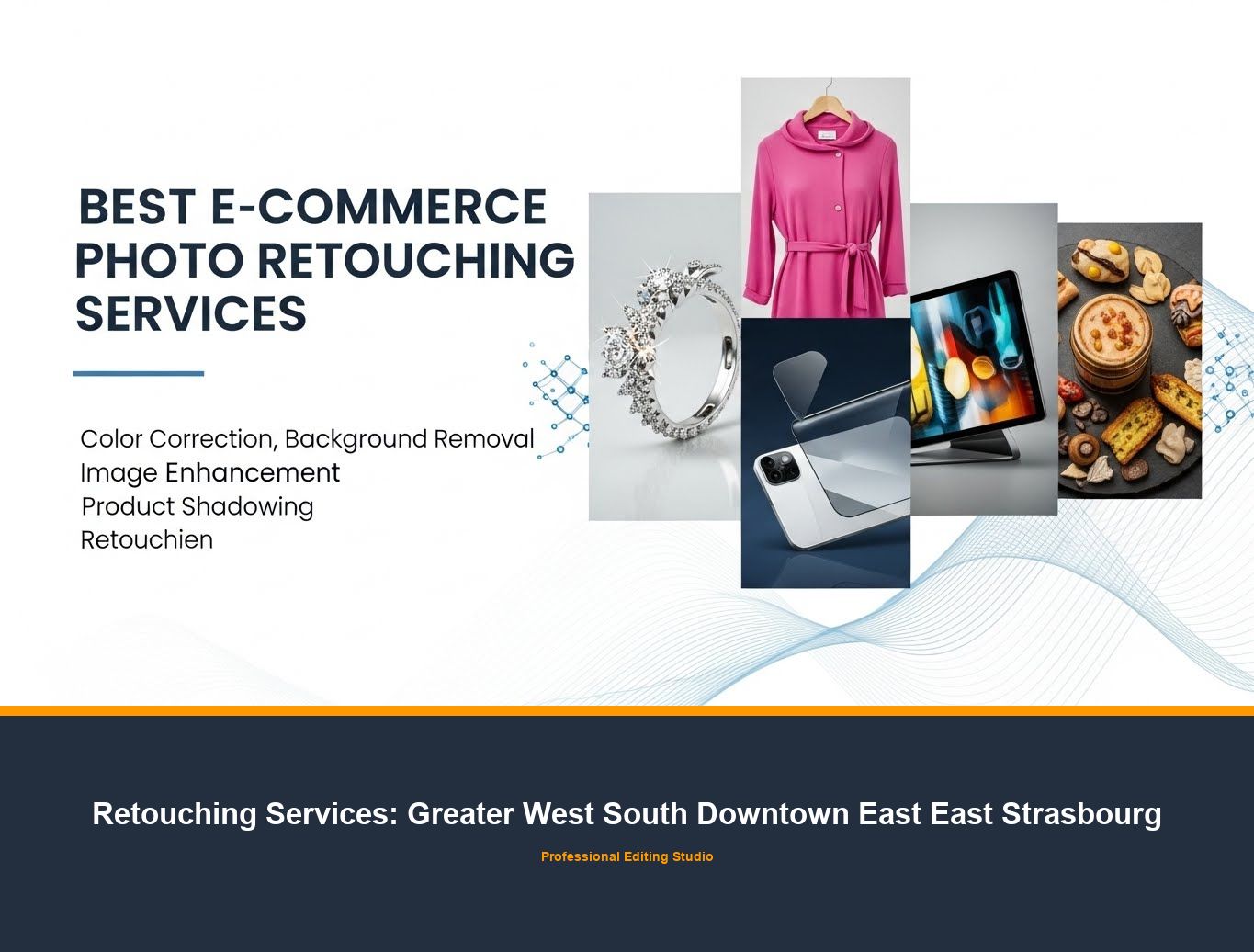 BEST E-COMMERCE PHOTO RETOUCHING SERVICES

Color Correction, Background Removal
Image Enhancement
Product Shadowing
Retouchien

Retouching Services: Greater West South Downtown East East Strasbourg

Professional Editing Studio